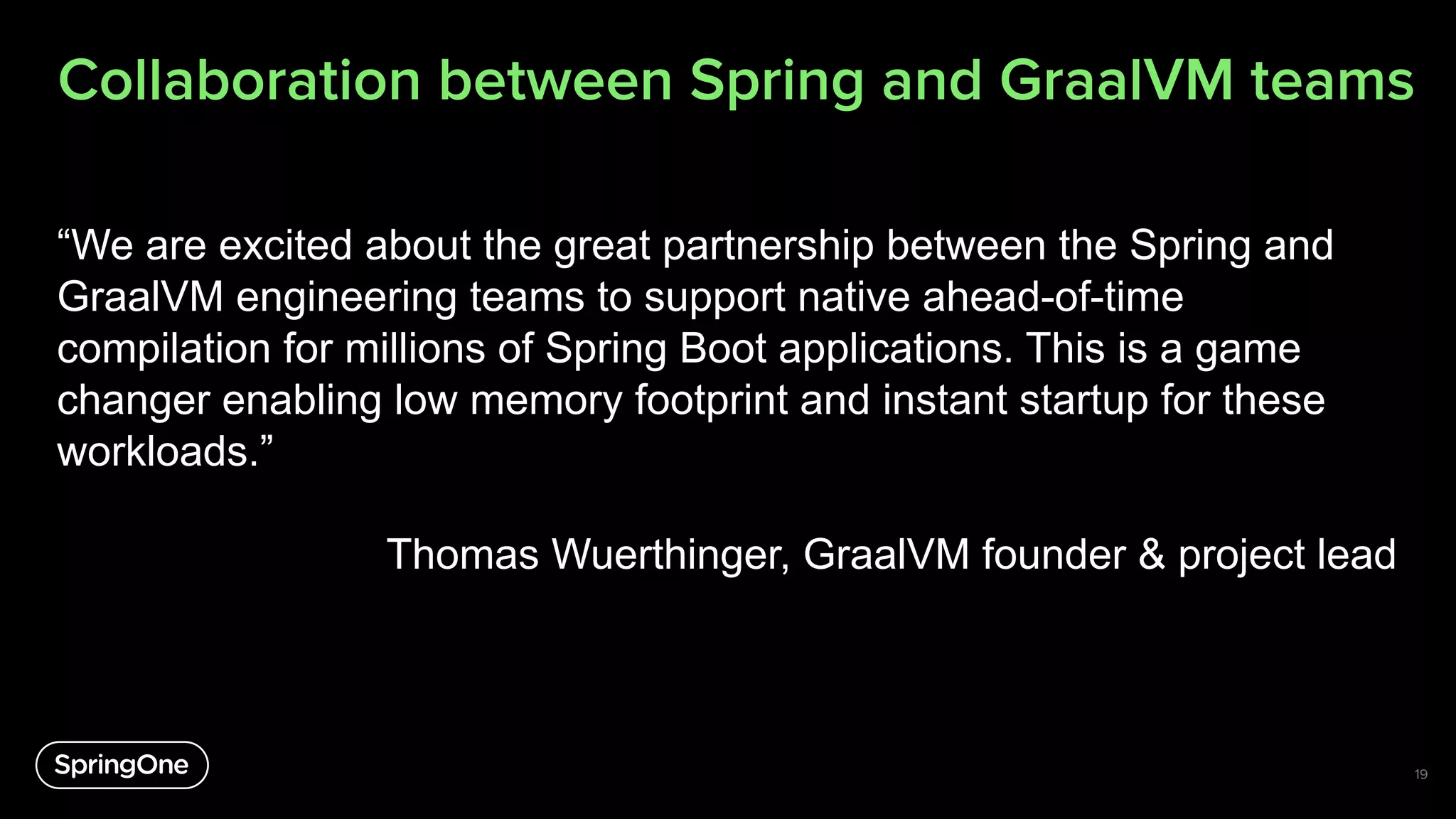 Collaboration between Spring and GraalVM teams

“We are excited about the great partnership between the Spring and GraalVM engineering teams to support native ahead-of-time compilation for millions of Spring Boot applications. This is a game changer enabling low memory footprint and instant startup for these workloads.”

Thomas Wuerthinger, GraalVM founder & project lead

SpringOne

19